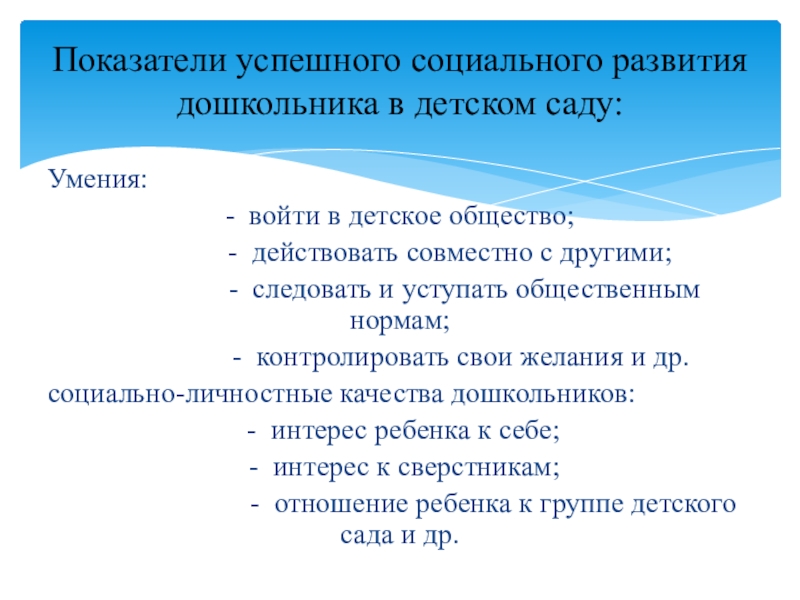 Показатели успешного социального развития дошкольника в детском саду:

Умения:

- войти в детское общество;

- действовать совместно с другими;

- следовать и уступать общественным нормам;

- контролировать свои желания и др.

социально-личностные качества дошкольников:

- интерес ребенка к себе;

- интерес к сверстникам;

- отношение ребенка к группе детского сада и др.